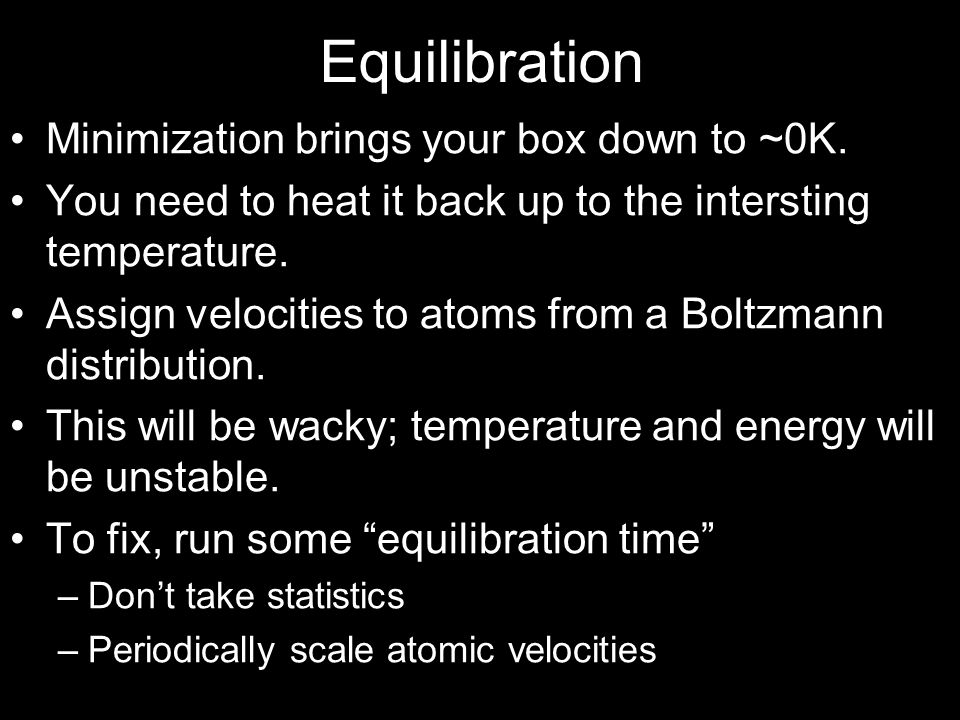 Equilibration

• Minimization brings your box down to ~0K.
• You need to heat it back up to the intersting temperature.
• Assign velocities to atoms from a Boltzmann distribution.
• This will be wacky; temperature and energy will be unstable.
• To fix, run some “equilibration time”
  – Don’t take statistics
  – Periodically scale atomic velocities